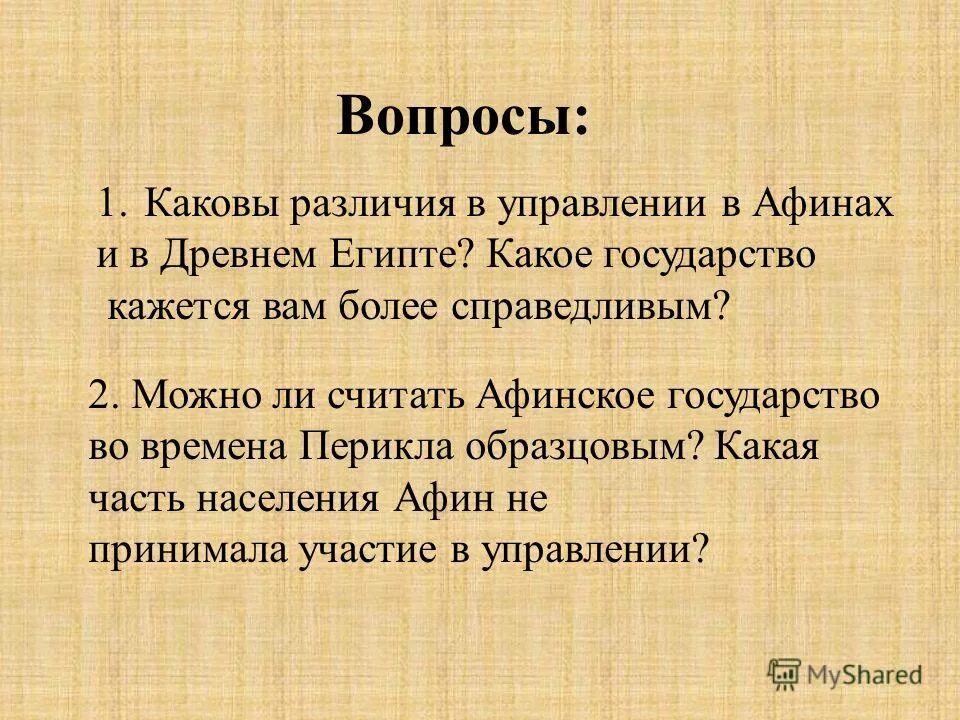 Вопросы:

1. Каковы различия в управлении в Афинах и в Древнем Египте? Какое государство кажется вам более справедливым?

2. Можно ли считать Афинское государство во времена Перикла образцовым? Какая часть населения Афин не принимала участие в управлении?

MyShared